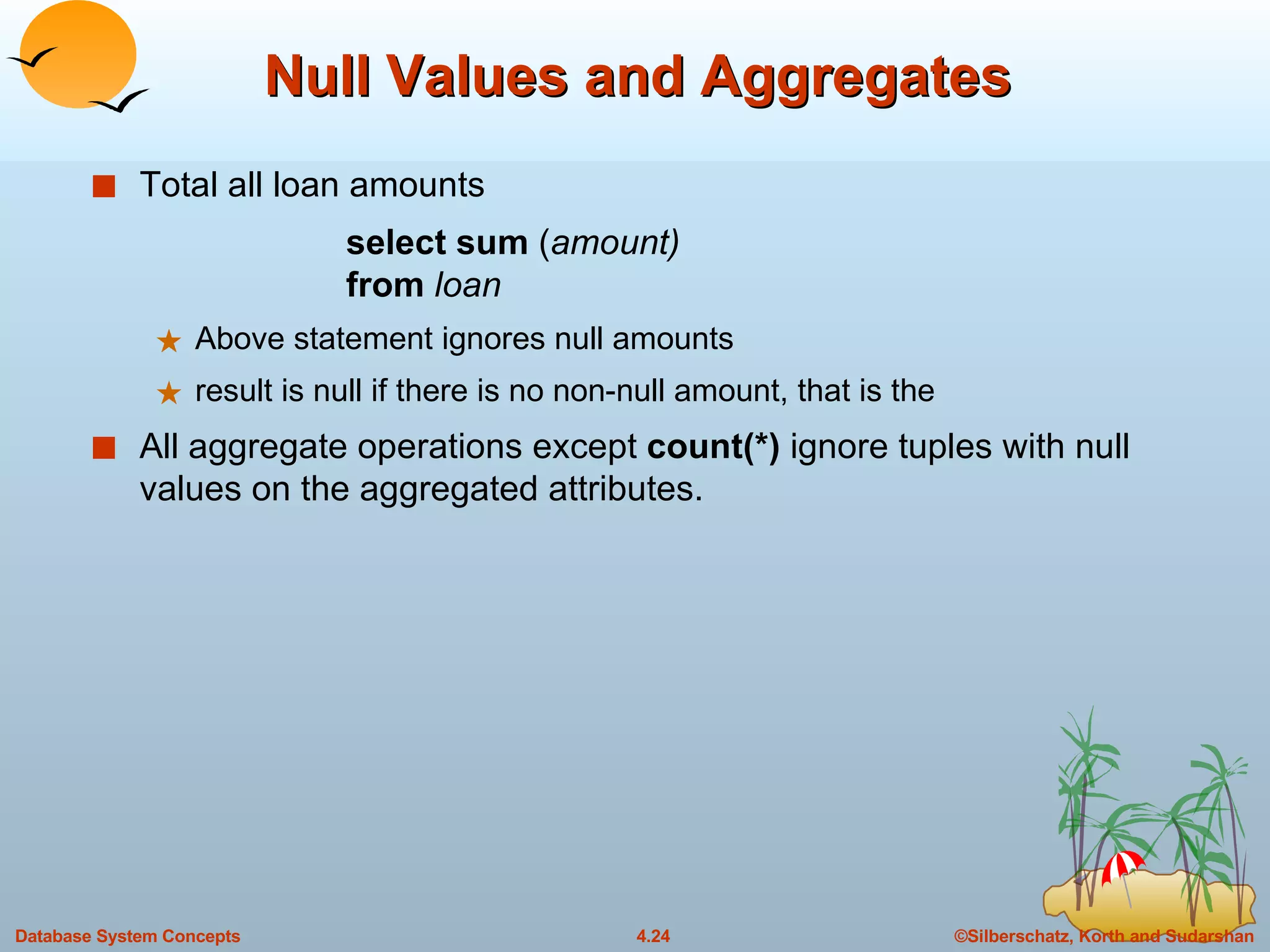 Null Values and Aggregates

Total all loan amounts

select sum (amount)
from loan

Above statement ignores null amounts

result is null if there is no non-null amount, that is the

All aggregate operations except count(*) ignore tuples with null values on the aggregated attributes.

Database System Concepts

4.24

©Silberschatz, Korth and Sudarshan